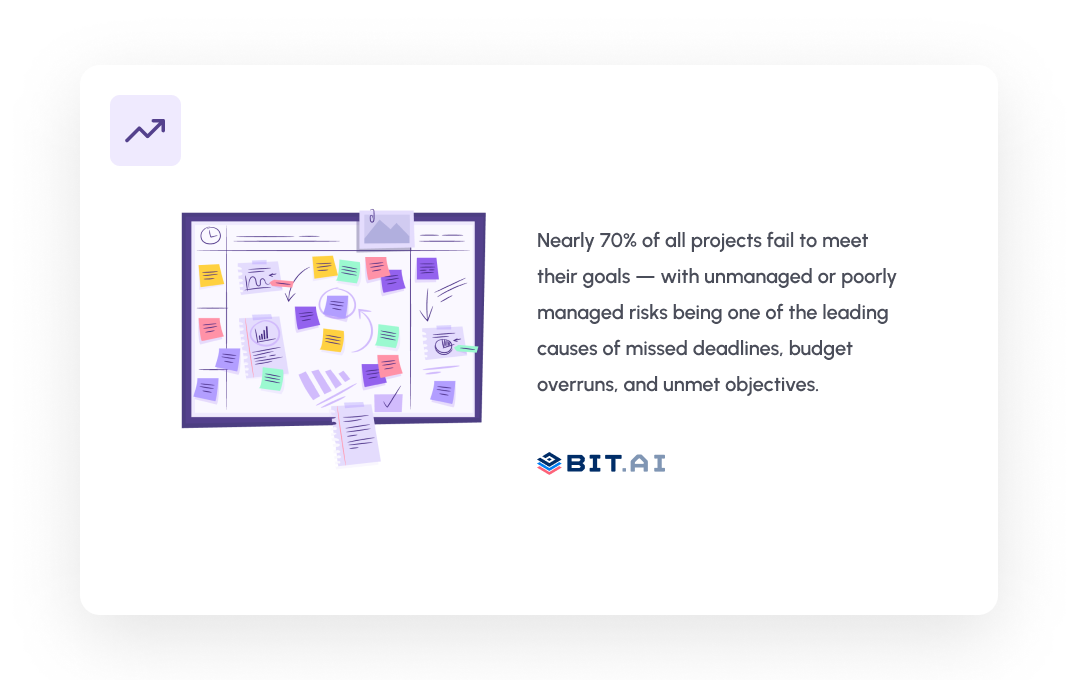 Nearly 70% of all projects fail to meet their goals — with unmanaged or poorly managed risks being one of the leading causes of missed deadlines, budget overruns, and unmet objectives.

BIT.AI